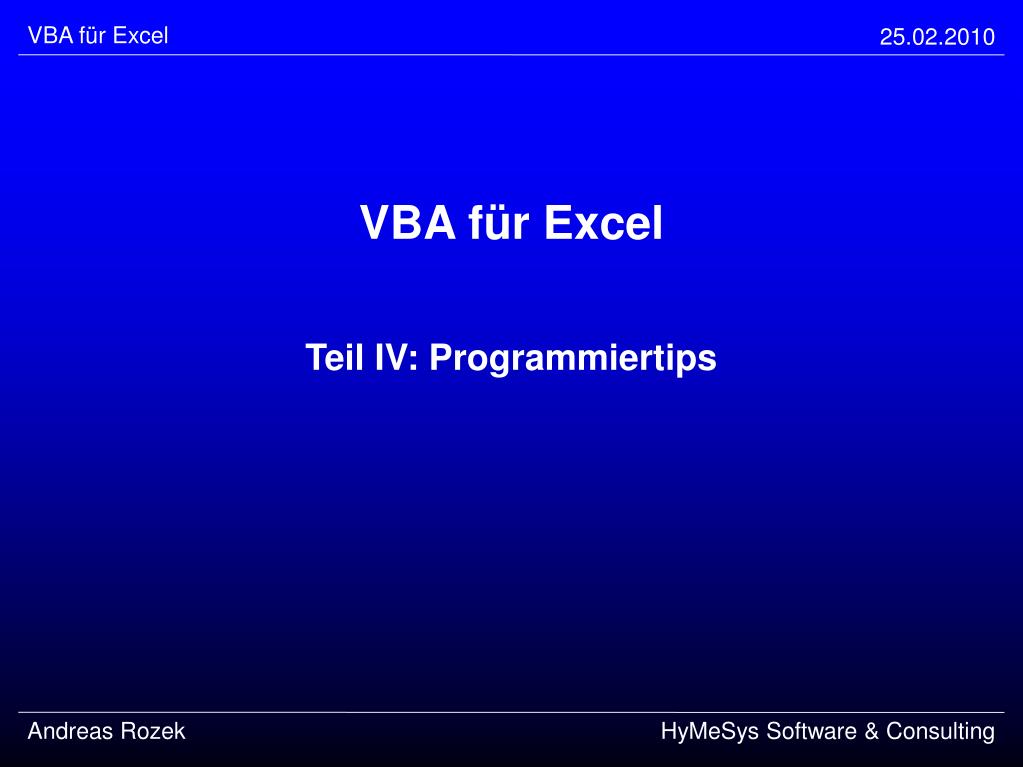 VBA für Excel

25.02.2010

VBA für Excel

Teil IV: Programmiertips

Andreas Rozek

HyMeSys Software & Consulting